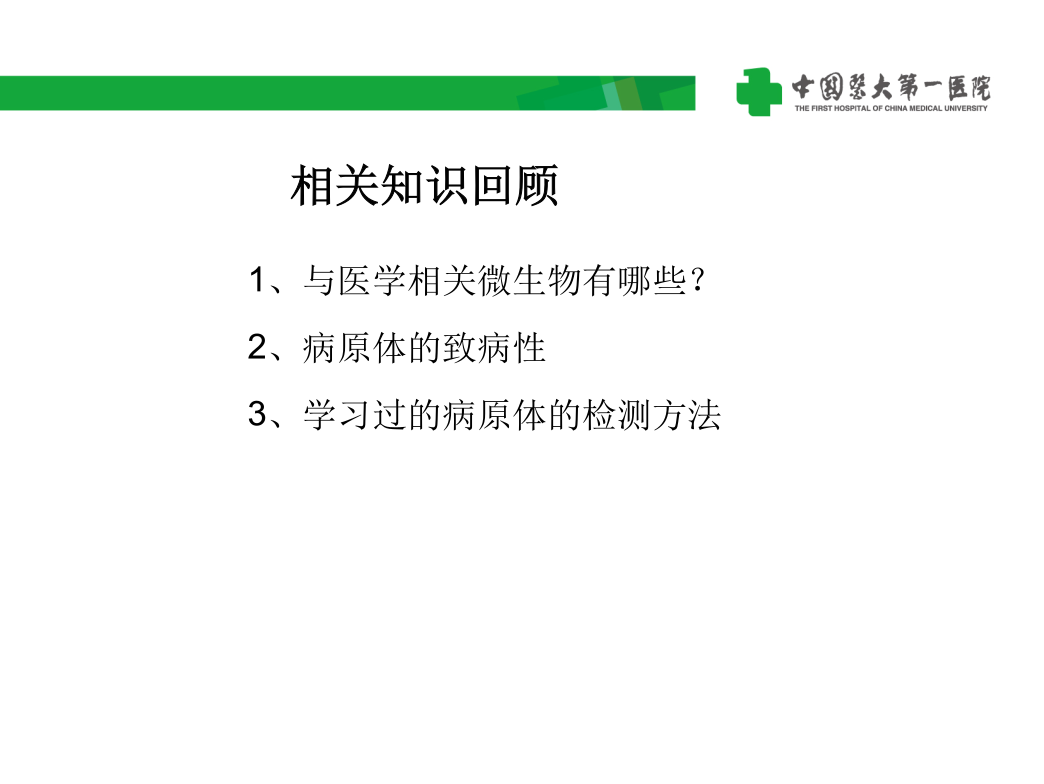 中国医大第一医院
THE FIRST HOSPITAL OF CHINA MEDICAL UNIVERSITY

相关知识回顾

1、与医学相关微生物有哪些?

2、病原体的致病性

3、学习过的病原体的检测方法